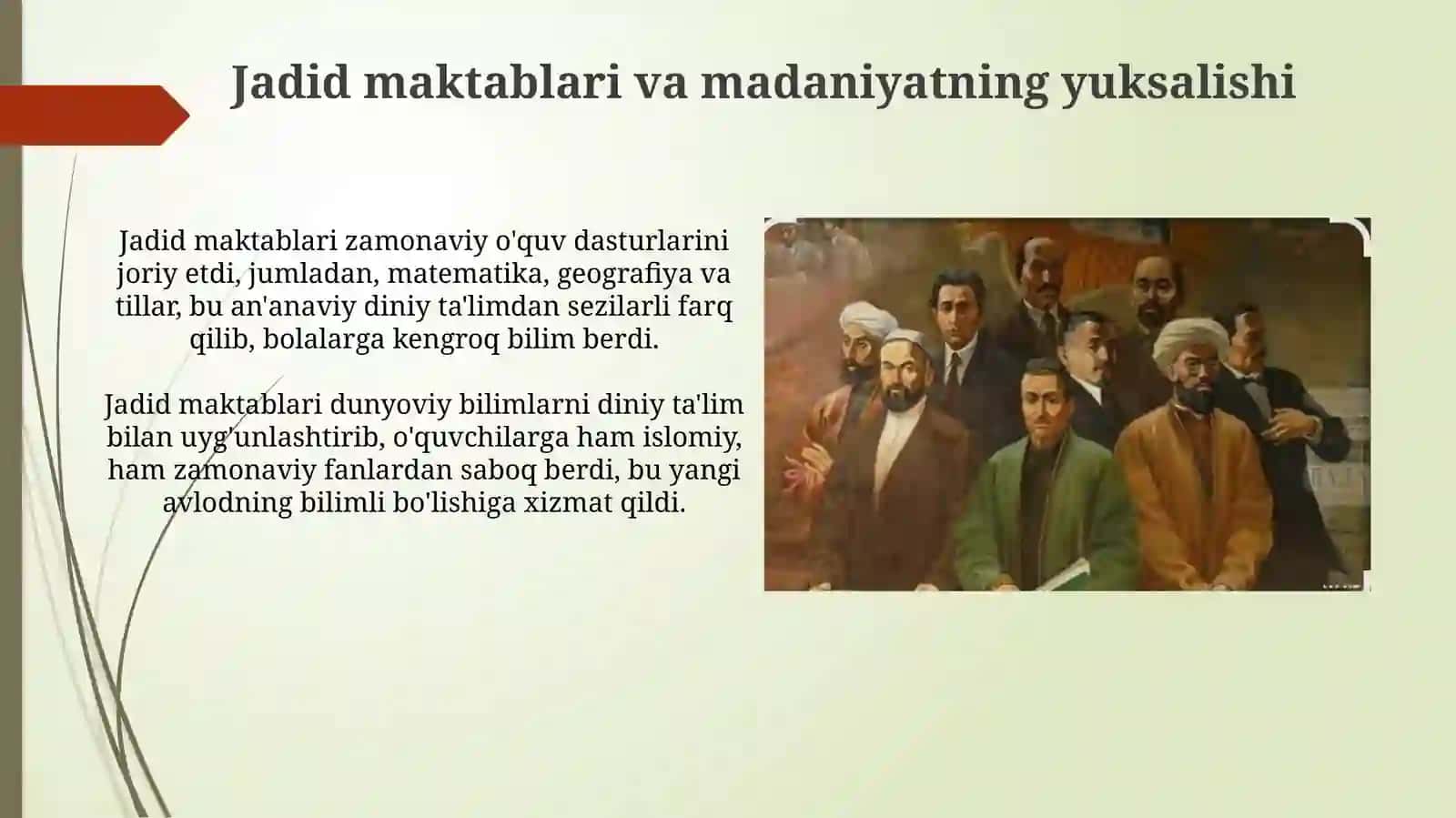 Jadid maktablari va madaniyatning yuksalishi

Jadid maktablari zamonaviy o'quv dasturlarini joriy etdi, jumladan, matematika, geografiya va tillar, bu an'anaviy diniy ta'limdan sezilarli farq qilib, bolalarga kengroq bilim berdi.

Jadid maktablari dunyoviy bilimlarni diniy ta'lim bilan uyg'unlashtirib, o'quvchilarga ham islomiy, ham zamonaviy fanlardan saboq berdi, bu yangi avlodning bilimli bo'lishiga xizmat qildi.